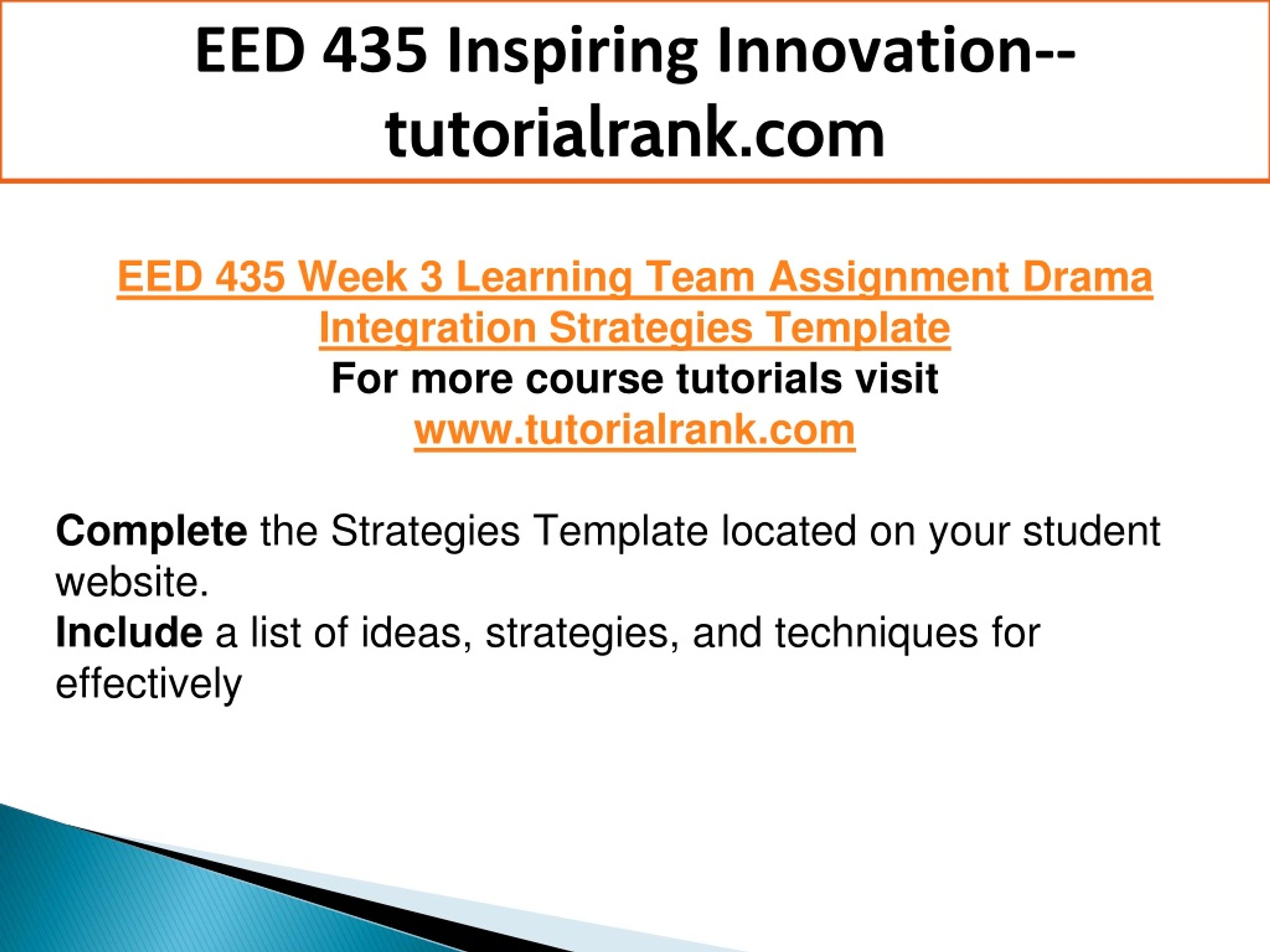 EED 435 Inspiring Innovation--tutorialrank.com

EED 435 Week 3 Learning Team Assignment Drama Integration Strategies Template
For more course tutorials visit
www.tutorialrank.com

Complete the Strategies Template located on your student website.
Include a list of ideas, strategies, and techniques for effectively